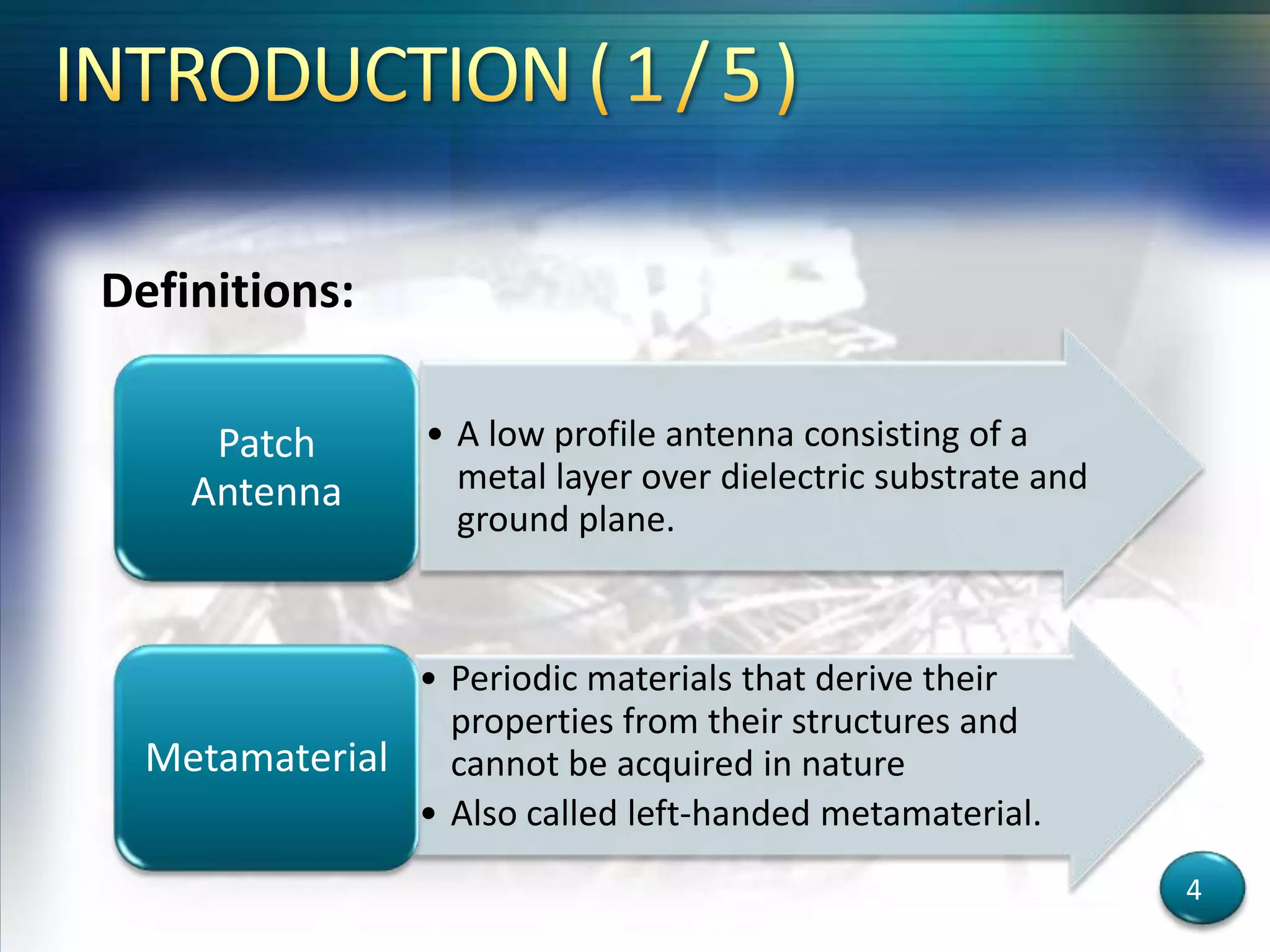 INTRODUCTION ( 1 / 5 )

Definitions:

Patch Antenna

• A low profile antenna consisting of a metal layer over dielectric substrate and ground plane.

Metamaterial

• Periodic materials that derive their properties from their structures and cannot be acquired in nature
• Also called left-handed metamaterial.

4